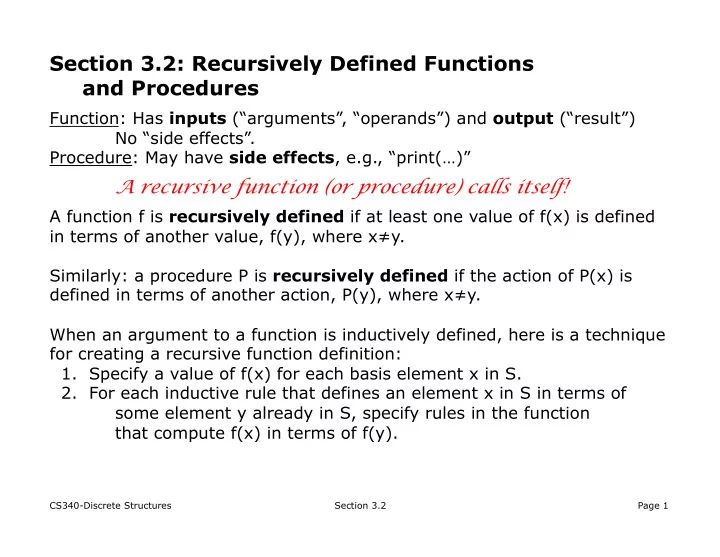 Section 3.2: Recursively Defined Functions and Procedures

Function: Has inputs (“arguments”, “operands”) and output (“result”)
No “side effects”.
Procedure: May have side effects, e.g., “print(…)”

A recursive function (or procedure) calls itself!

A function f is recursively defined if at least one value of f(x) is defined in terms of another value, f(y), where x≠y.

Similarly: a procedure P is recursively defined if the action of P(x) is defined in terms of another action, P(y), where x≠y.

When an argument to a function is inductively defined, here is a technique for creating a recursive function definition:
1. Specify a value of f(x) for each basis element x in S.
2. For each inductive rule that defines an element x in S in terms of some element y already in S, specify rules in the function that compute f(x) in terms of f(y).

CS340-Discrete Structures Section 3.2 Page 1